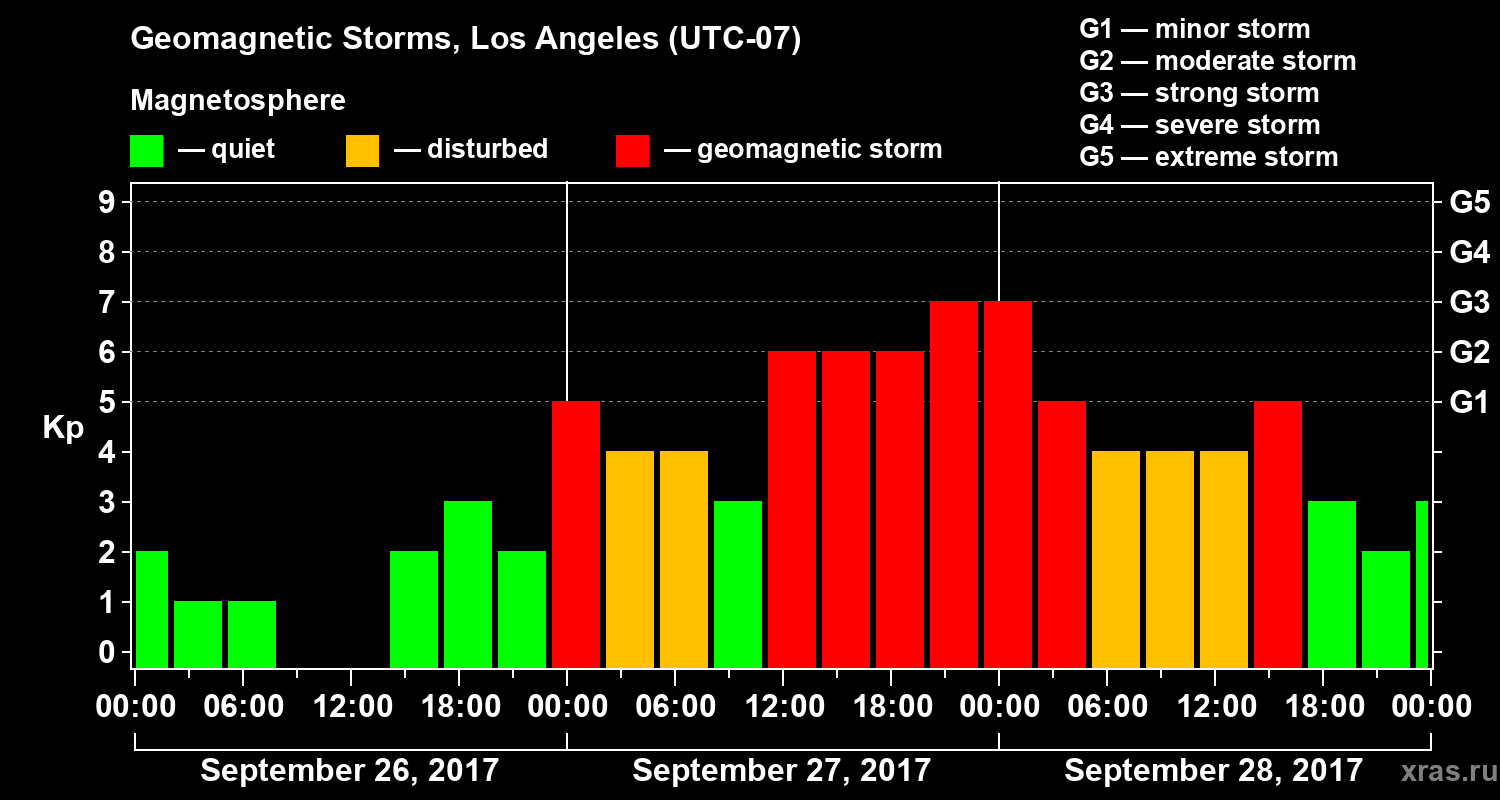 Geomagnetic Storms, Los Angeles (UTC-07)

Magnetosphere

— quiet — disturbed — geomagnetic storm

G1 — minor storm
G2 — moderate storm
G3 — strong storm
G4 — severe storm
G5 — extreme storm

Kp

9
8
7
6
5
4
3
2
1
0

G5
G4
G3
G2
G1

00:00 06:00 12:00 18:00 00:00 06:00 12:00 18:00 00:00 06:00 12:00 18:00 00:00

September 26, 2017
September 27, 2017
September 28, 2017

xras.ru